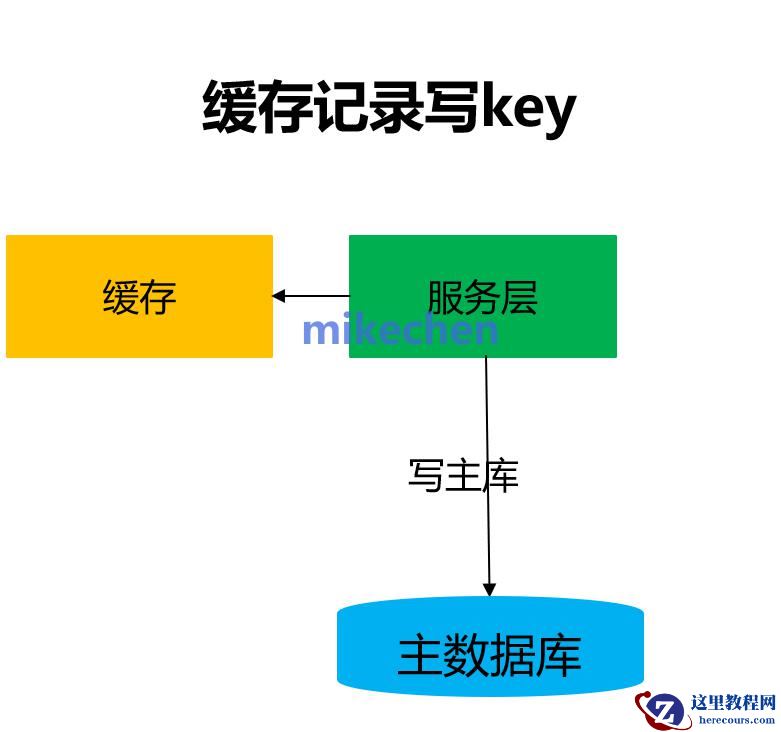 缓存记录写key

缓存

服务层

mikechen

写主库

主数据库

这里教程网
herecours.com